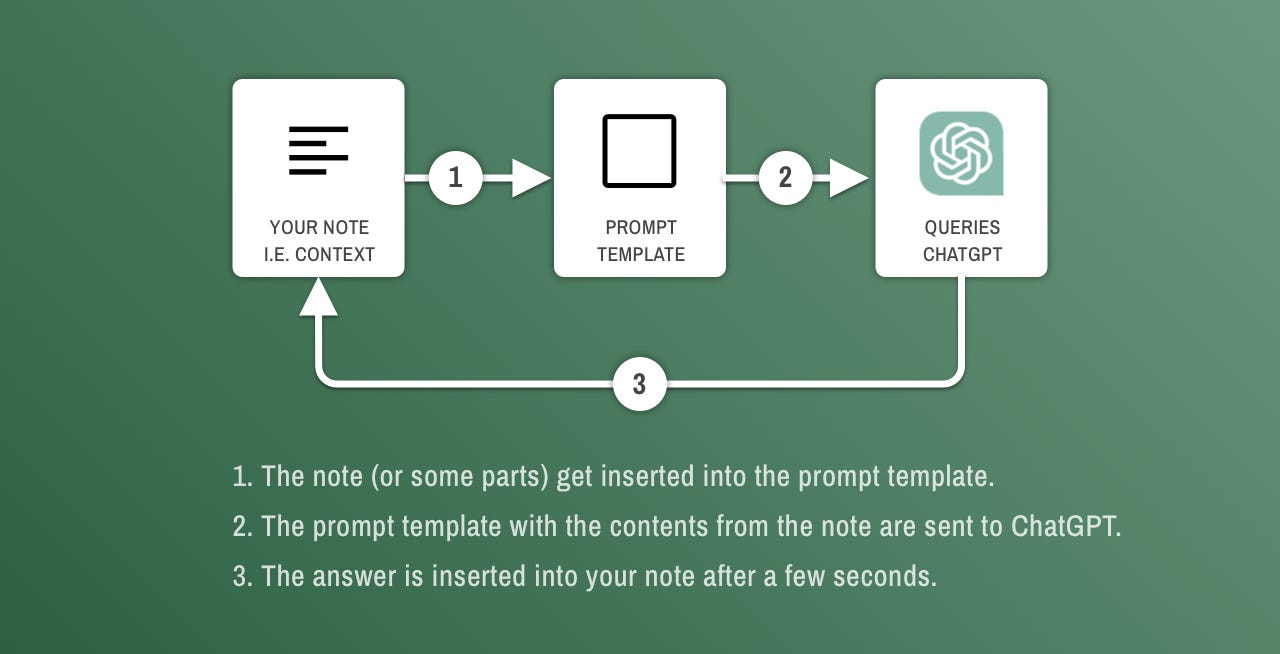 YOUR NOTE
I.E. CONTEXT

1

PROMPT
TEMPLATE

2

QUERIES
CHATGPT

3

1. The note (or some parts) get inserted into the prompt template.

2. The prompt template with the contents from the note are sent to ChatGPT.

3. The answer is inserted into your note after a few seconds.